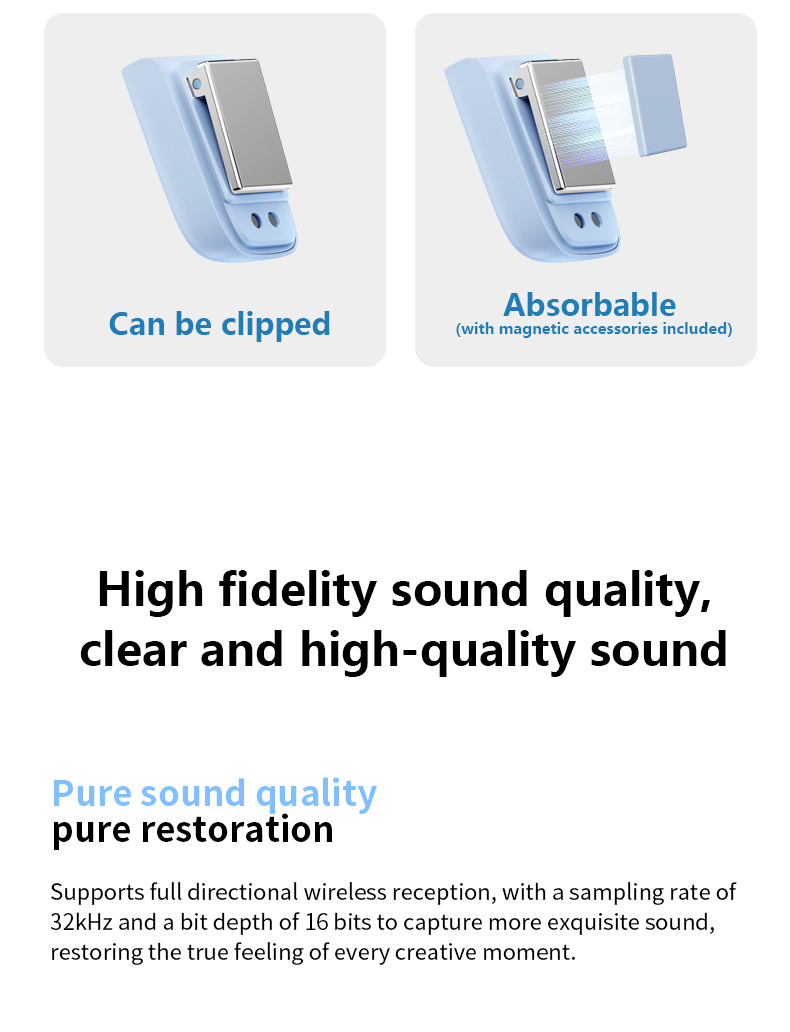 Can be clipped

Absorbable
(with magnetic accessories included)

High fidelity sound quality, clear and high-quality sound

Pure sound quality
pure restoration

Supports full directional wireless reception, with a sampling rate of 32kHz and a bit depth of 16 bits to capture more exquisite sound, restoring the true feeling of every creative moment.